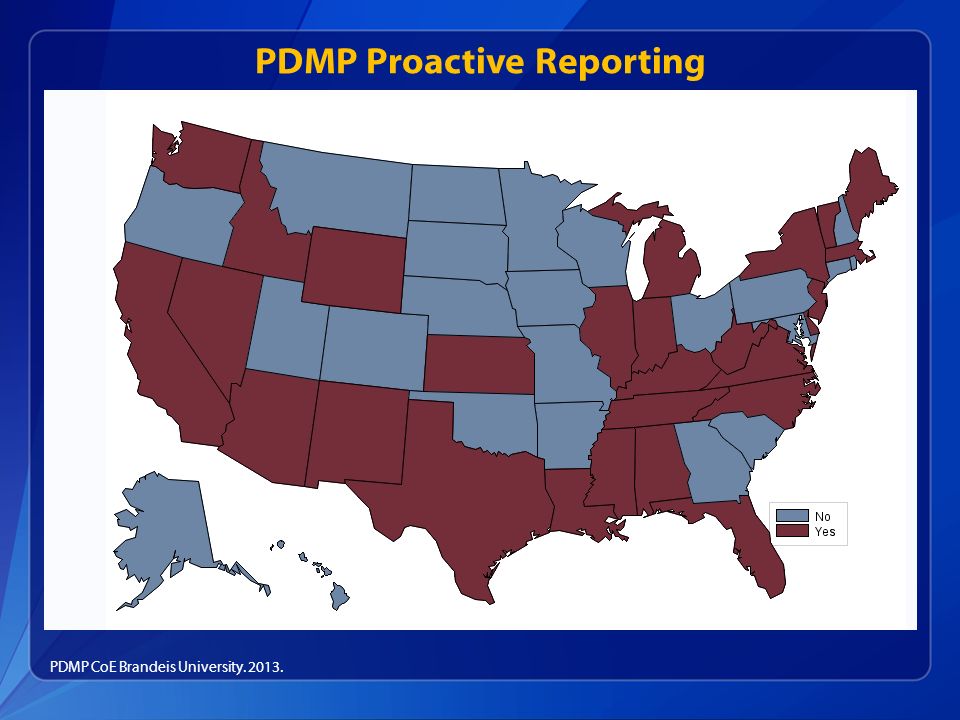 PDMP Proactive Reporting

No
Yes

PDMP CoE Brandeis University. 2013.